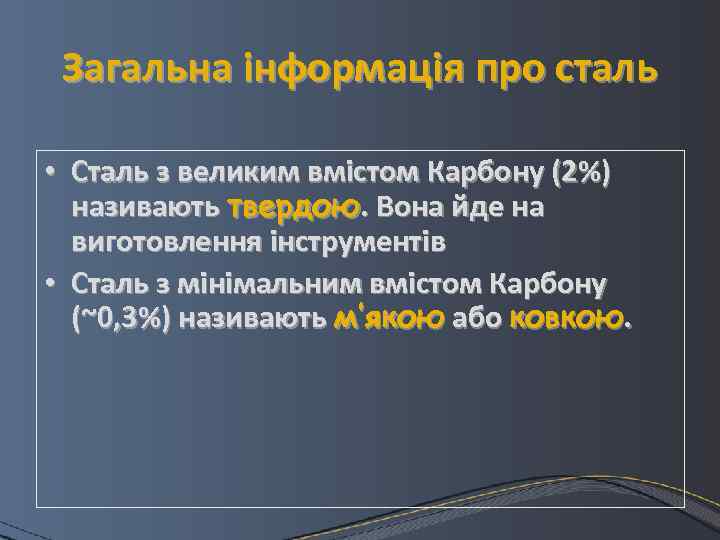 Загальна інформація про сталь

• Сталь з великим вмістом Карбону (2%) називають твердою. Вона йде на виготовлення інструментів
• Сталь з мінімальним вмістом Карбону (~0,3%) називають м'якою або ковкою.